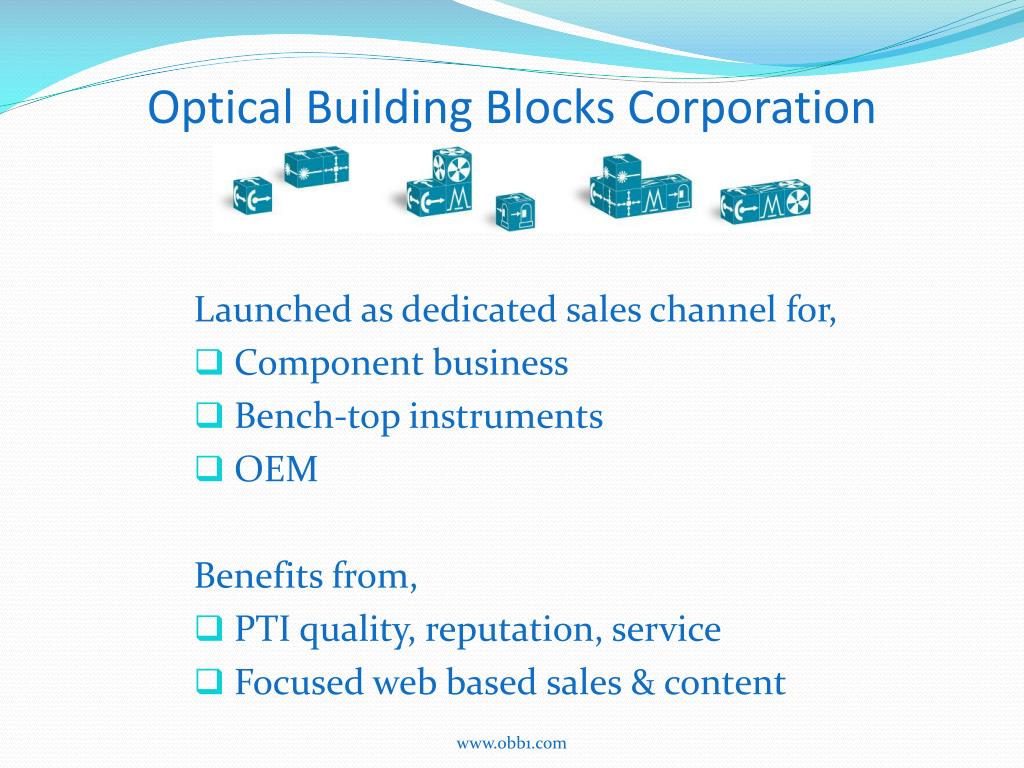 Optical Building Blocks Corporation

Launched as dedicated sales channel for,
❑ Component business
❑ Bench-top instruments
❑ OEM

Benefits from,
❑ PTI quality, reputation, service
❑ Focused web based sales & content

www.obb1.com